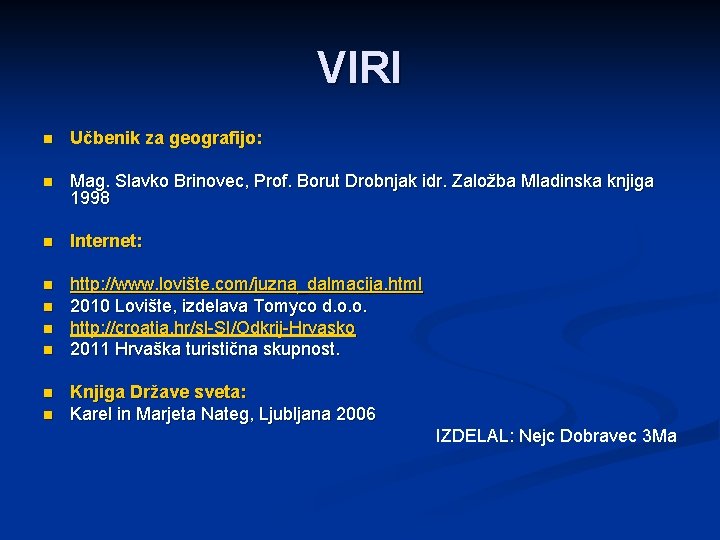 VIRI

Učbenik za geografijo:

Mag. Slavko Brinovec, Prof. Borut Drobnjak idr. Založba Mladinska knjiga 1998

Internet:

http://www.lovište.com/juzna_dalmacija.html
2010 Lovište, izdelava Tomyco d.o.o.
http://croatia.hr/sl-SI/Odkrij-Hrvasko
2011 Hrvaška turistična skupnost.

Knjiga Države sveta:
Karel in Marjeta Nateg, Ljubljana 2006

IZDELAL: Nejc Dobravec 3Ma